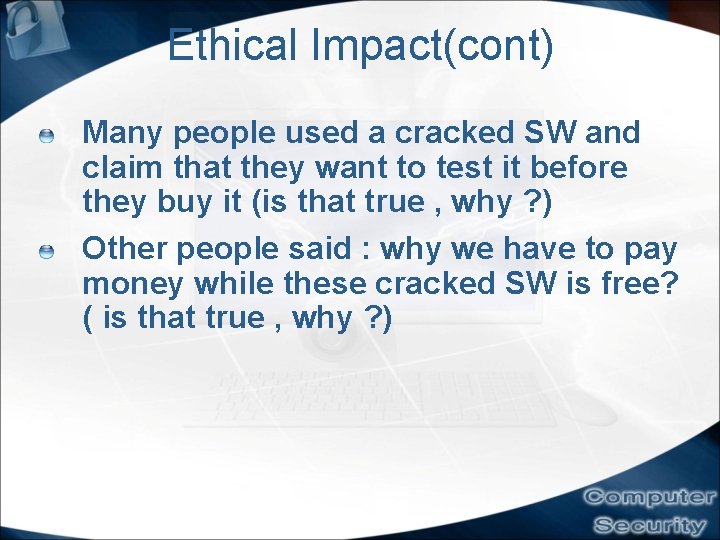 Ethical Impact(cont)

Many people used a cracked SW and claim that they want to test it before they buy it (is that true , why ?)

Other people said : why we have to pay money while these cracked SW is free? ( is that true , why ?)

Computer Security